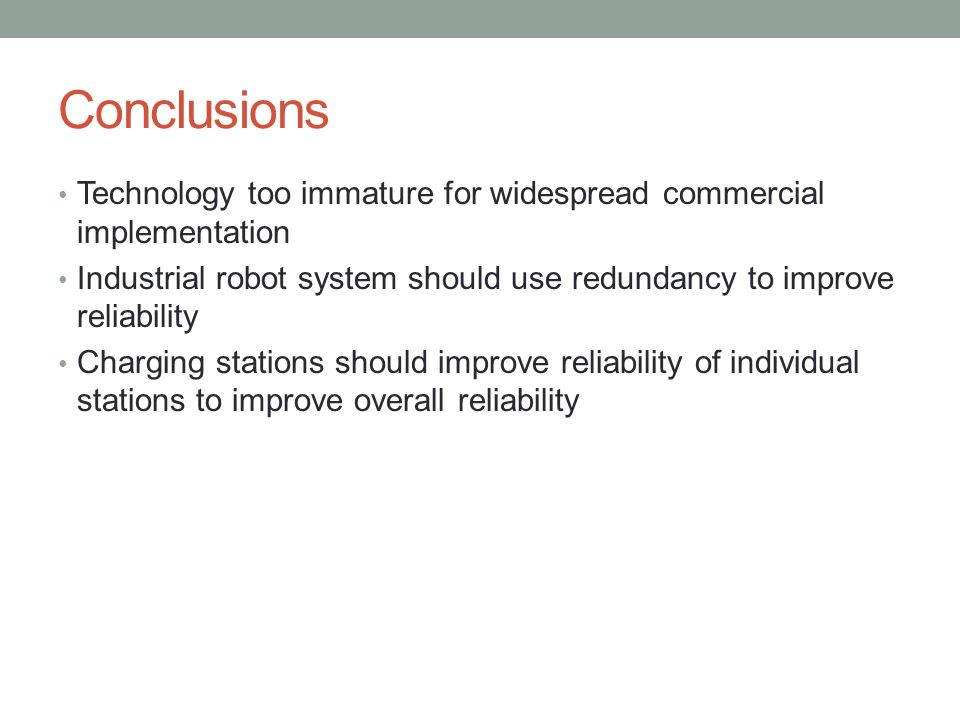 Conclusions

• Technology too immature for widespread commercial implementation
• Industrial robot system should use redundancy to improve reliability
• Charging stations should improve reliability of individual stations to improve overall reliability